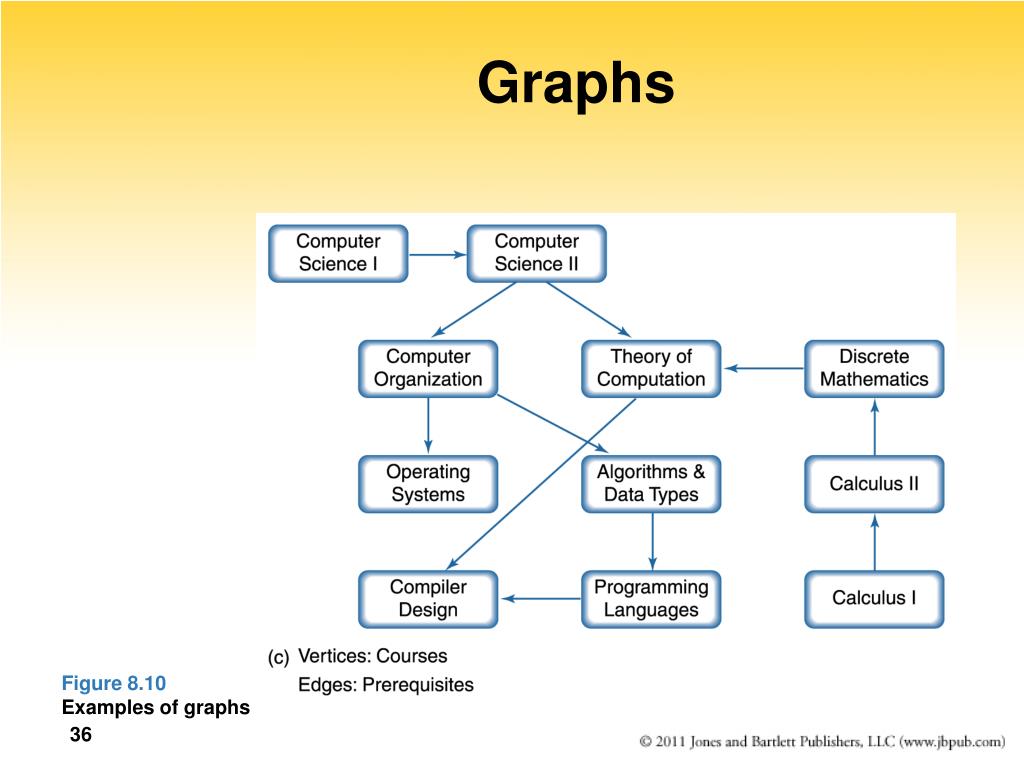 Graphs

Computer Science I

Computer Science II

Computer Organization

Theory of Computation

Discrete Mathematics

Operating Systems

Algorithms & Data Types

Calculus II

Compiler Design

Programming Languages

Calculus I

(c) Vertices: Courses
Edges: Prerequisites

Figure 8.10
Examples of graphs

36

© 2011 Jones and Bartlett Publishers, LLC (www.jbpub.com)